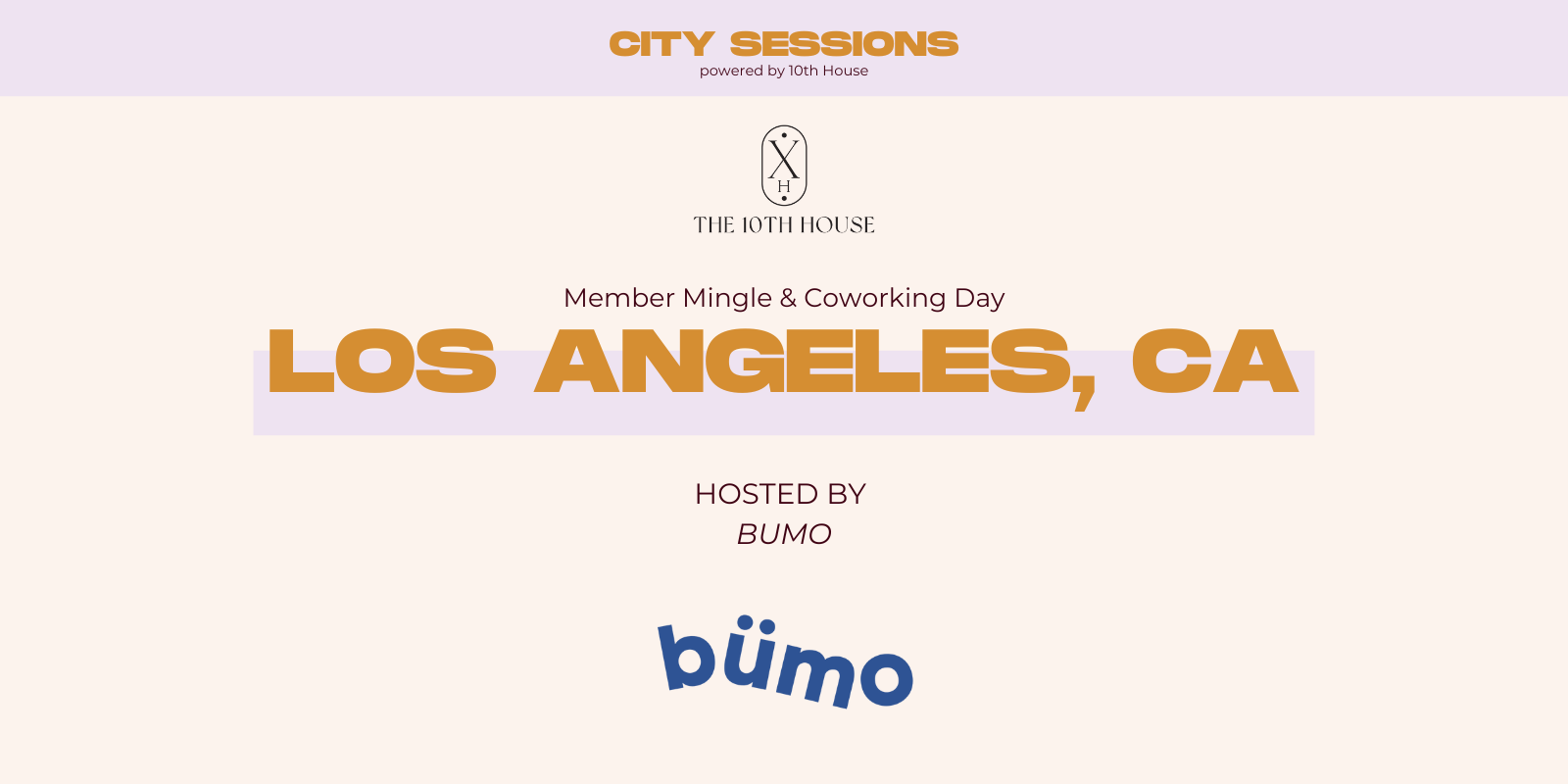 CITY SESSIONS
powered by 10th House

X
H

THE 10TH HOUSE

Member Mingle & Coworking Day
LOS ANGELES, CA

HOSTED BY
BUMO

bümo